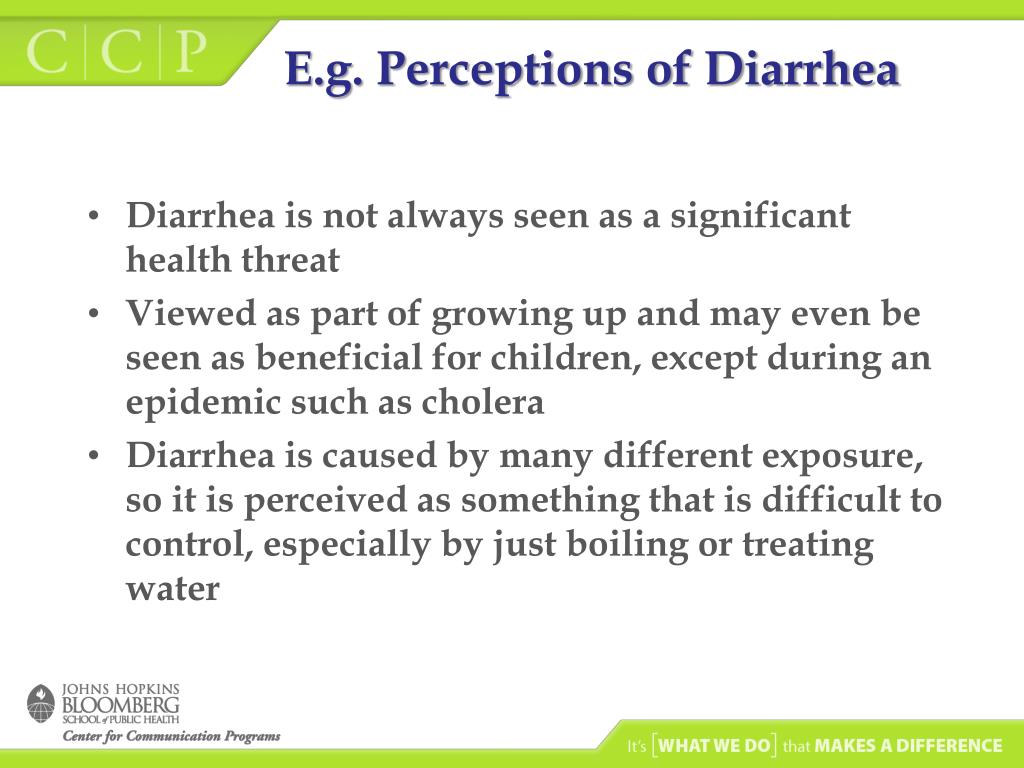 C|C|P

E.g. Perceptions of Diarrhea

• Diarrhea is not always seen as a significant health threat
• Viewed as part of growing up and may even be seen as beneficial for children, except during an epidemic such as cholera
• Diarrhea is caused by many different exposure, so it is perceived as something that is difficult to control, especially by just boiling or treating water

JOHNS HOPKINS BLOOMBERG SCHOOL of PUBLIC HEALTH
Center for Communication Programs

It's [WHAT WE DO] that MAKES A DIFFERENCE